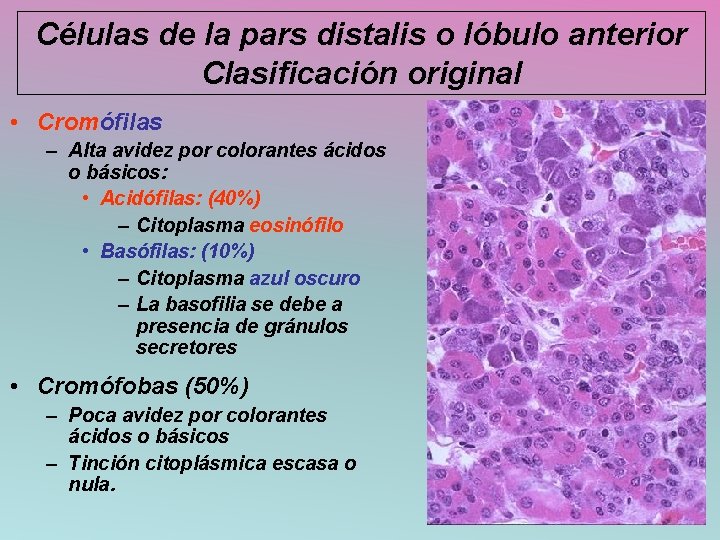 Células de la pars distalis o lóbulo anterior
Clasificación original

• Cromófilas
– Alta avidez por colorantes ácidos o básicos:
• Acidófilas: (40%)
– Citoplasma eosinófilo
• Basófilas: (10%)
– Citoplasma azul oscuro
– La basofilia se debe a presencia de gránulos secretores

• Cromófobas (50%)
– Poca avidez por colorantes ácidos o básicos
– Tinción citoplásmica escasa o nula.